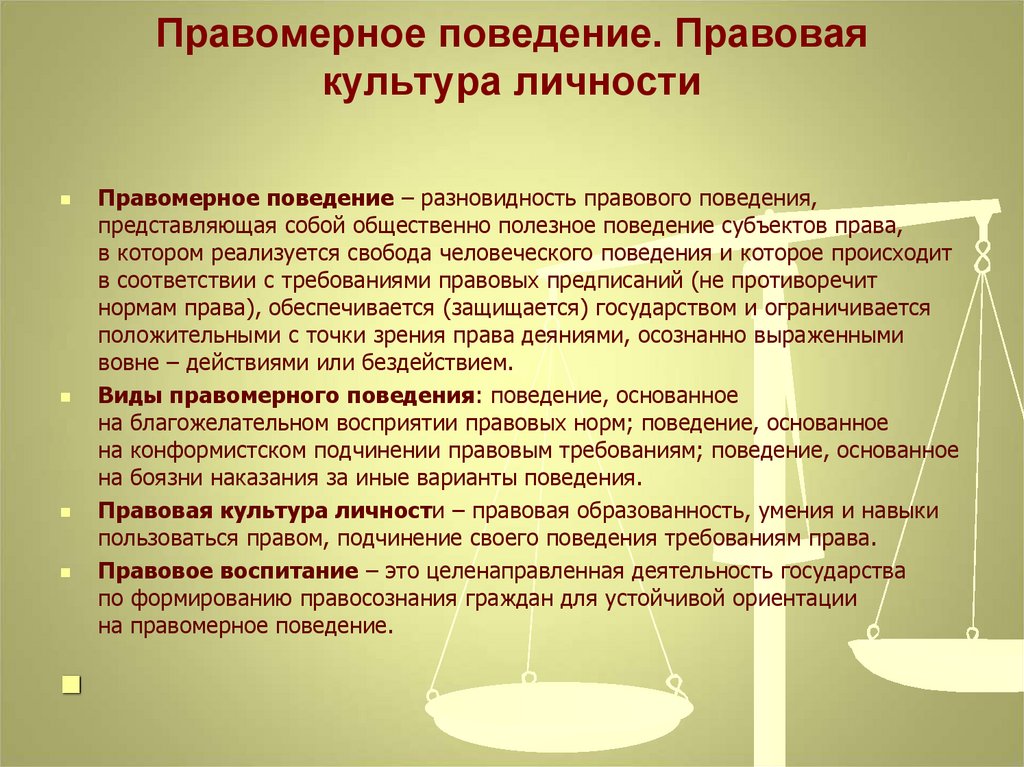 Правомерное поведение. Правовая культура личности

Правомерное поведение – разновидность правового поведения, представляющая собой общественно полезное поведение субъектов права, в котором реализуется свобода человеческого поведения и которое происходит в соответствии с требованиями правовых предписаний (не противоречит нормам права), обеспечивается (защищается) государством и ограничивается положительными с точки зрения права деяниями, осознанно выраженными вовне – действиями или бездействием.

Виды правомерного поведения: поведение, основанное на благожелательном восприятии правовых норм; поведение, основанное на конформистском подчинении правовым требованиям; поведение, основанное на боязни наказания за иные варианты поведения.

Правовая культура личности – правовая образованность, умения и навыки пользоваться правом, подчинение своего поведения требованиям права.

Правовое воспитание – это целенаправленная деятельность государства по формированию правосознания граждан для устойчивой ориентации на правомерное поведение.